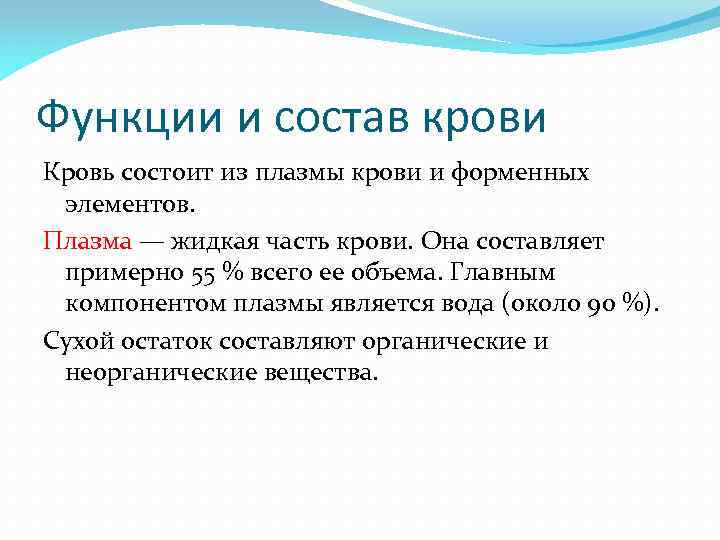 Функции и состав крови

Кровь состоит из плазмы крови и форменных элементов.

Плазма — жидкая часть крови. Она составляет примерно 55 % всего ее объема. Главным компонентом плазмы является вода (около 90 %).

Сухой остаток составляют органические и неорганические вещества.